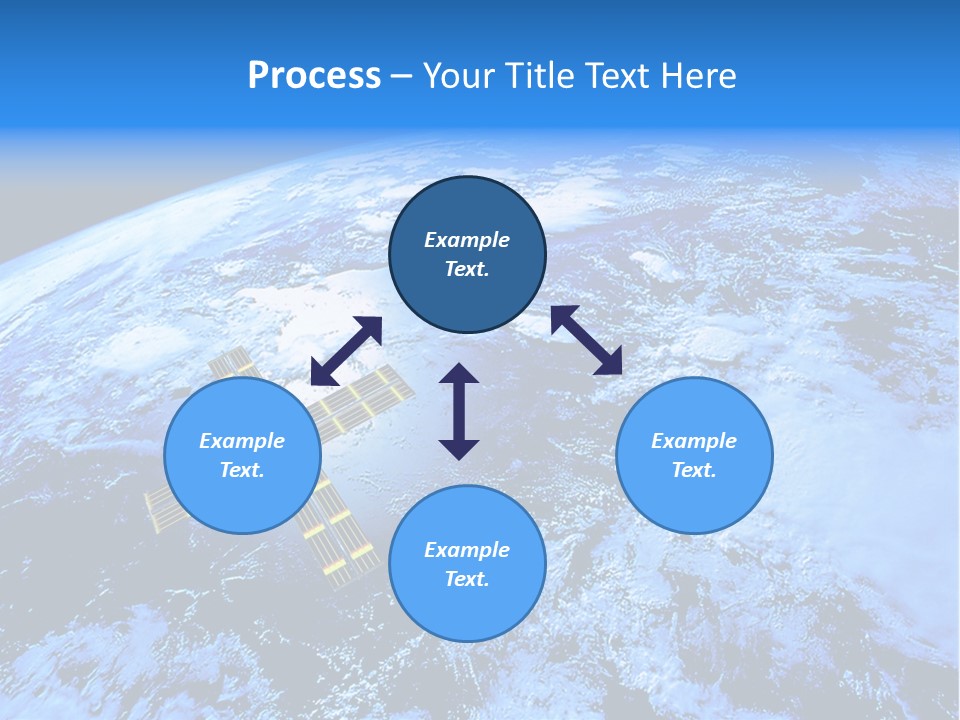 Process – Your Title Text Here

Example Text.

Example Text.

Example Text.

Example Text.